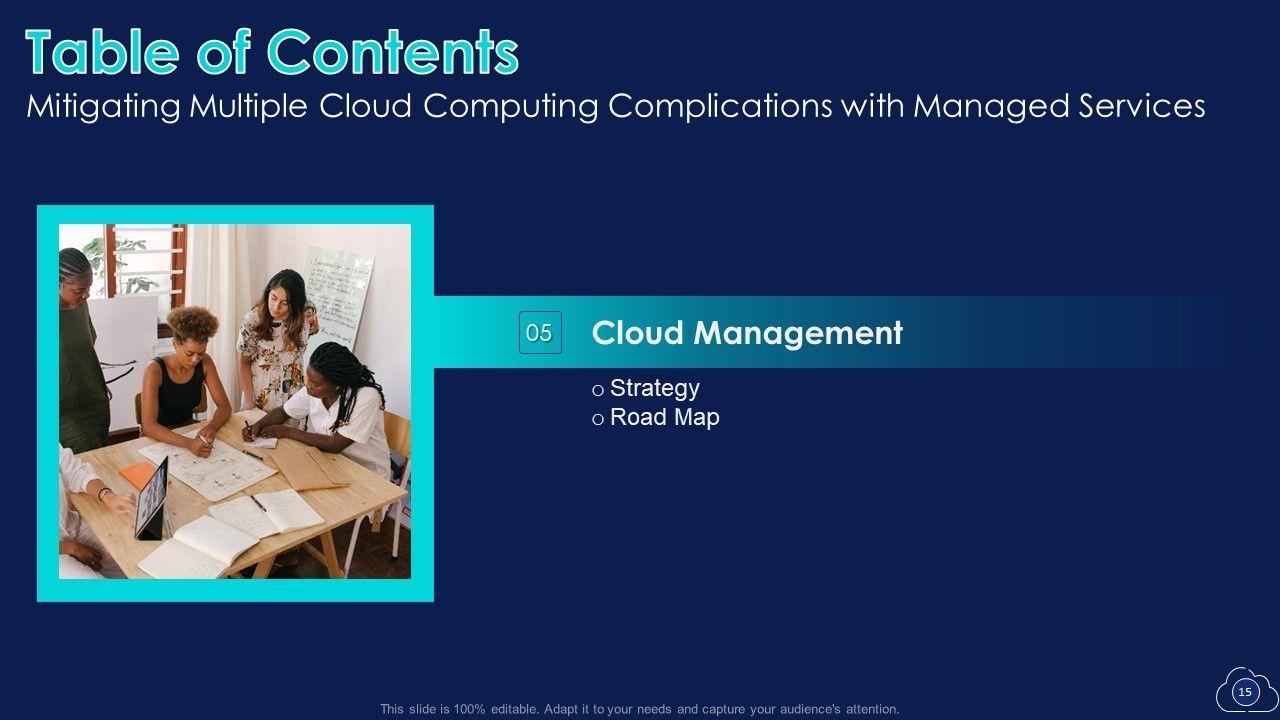 Table of Contents
Mitigating Multiple Cloud Computing Complications with Managed Services

05
Cloud Management

o Strategy
o Road Map

This slide is 100% editable. Adapt it to your needs and capture your audience's attention.

15